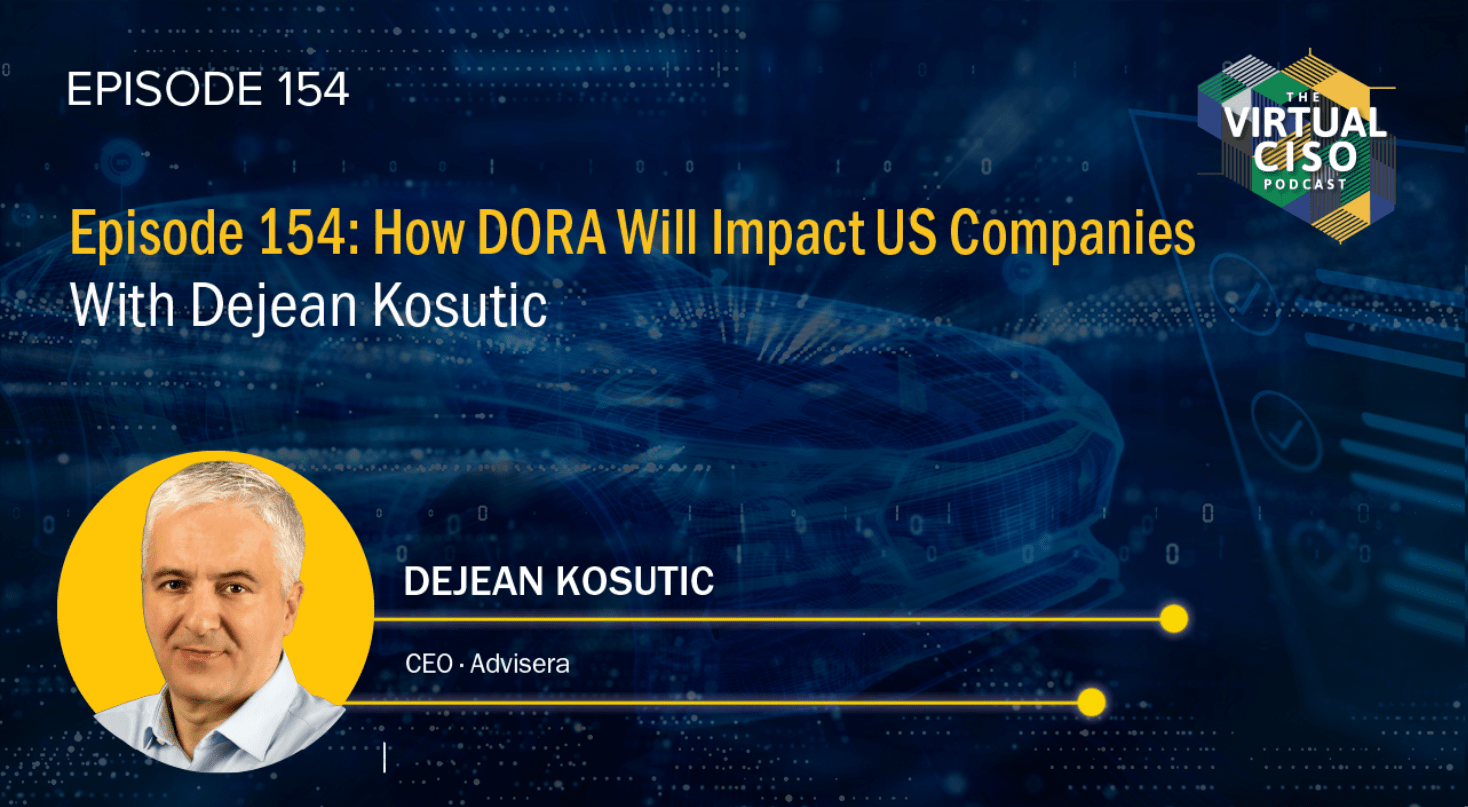 EPISODE 154

THE VIRTUAL CISO PODCAST

Episode 154: How DORA Will Impact US Companies With Dejean Kosutic

DEJEAN KOSUTIC

CEO · Advisera